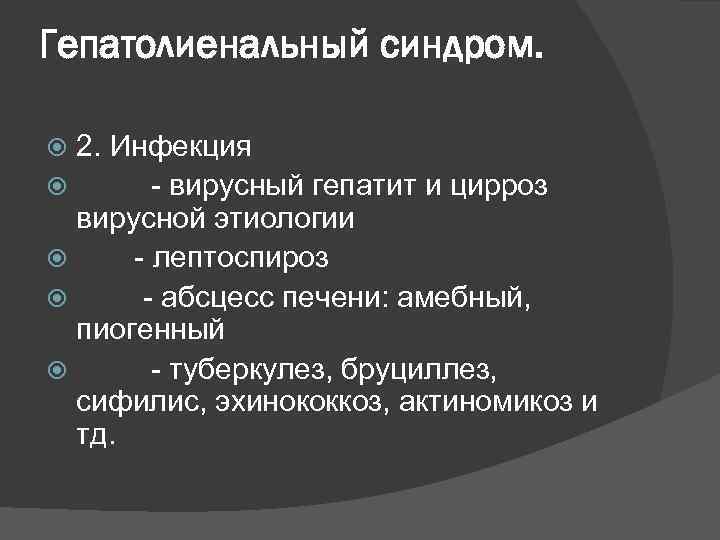 Гепатолиенальный синдром.

2. Инфекция

- вирусный гепатит и цирроз вирусной этиологии

- лептоспироз

- абсцесс печени: амебный, пиогенный

- туберкулез, бруциллез, сифилис, эхинококкоз, актиномикоз и тд.